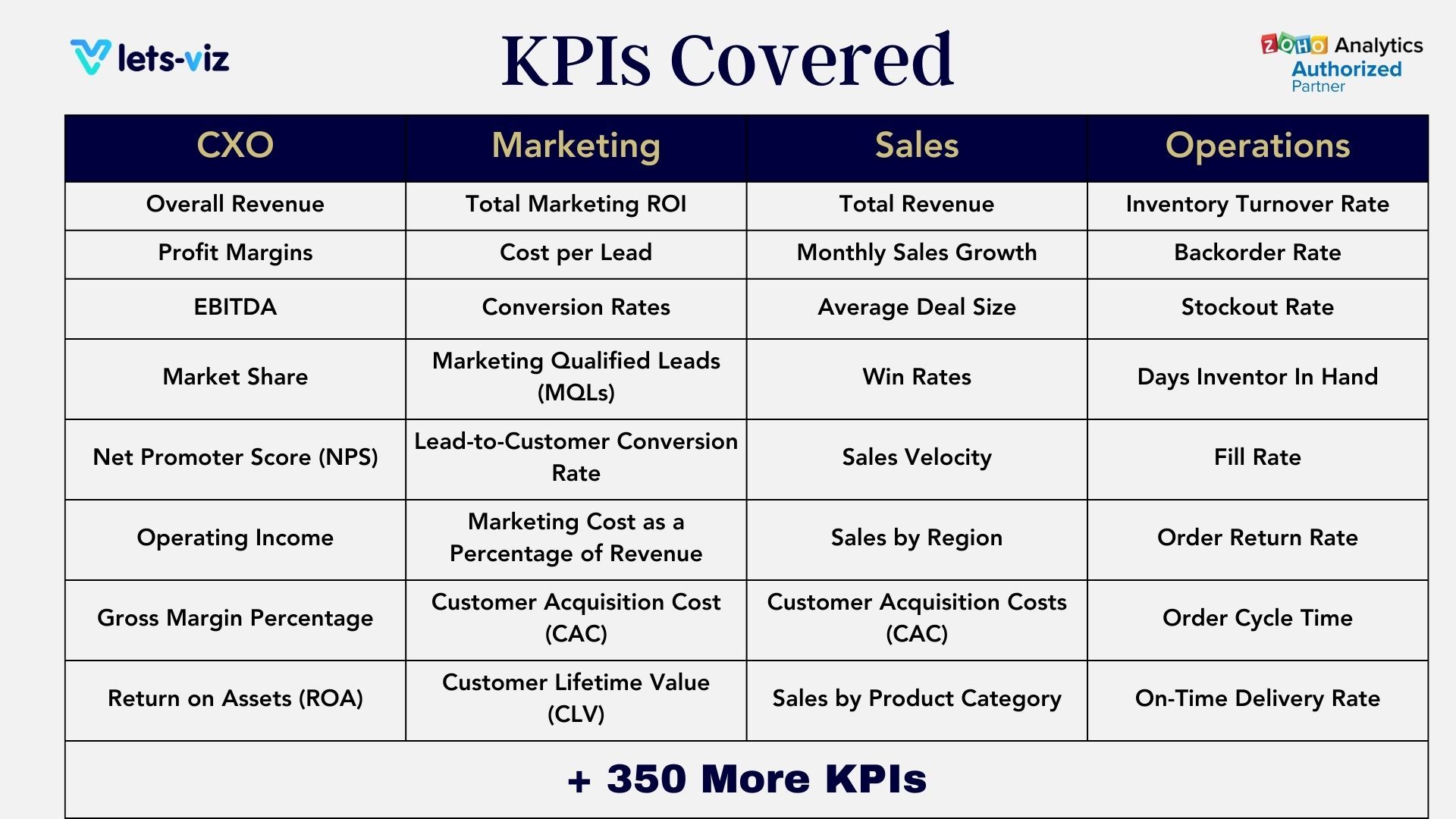 lets-viz

KPIs Covered

ZOHO Analytics Authorized Partner

| CXO | Marketing | Sales | Operations |
|---|---|---|---|
| Overall Revenue | Total Marketing ROI | Total Revenue | Inventory Turnover Rate |
| Profit Margins | Cost per Lead | Monthly Sales Growth | Backorder Rate |
| EBITDA | Conversion Rates | Average Deal Size | Stockout Rate |
| Market Share | Marketing Qualified Leads (MQLs) | Win Rates | Days Inventor In Hand |
| Net Promoter Score (NPS) | Lead-to-Customer Conversion Rate | Sales Velocity | Fill Rate |
| Operating Income | Marketing Cost as a Percentage of Revenue | Sales by Region | Order Return Rate |
| Gross Margin Percentage | Customer Acquisition Cost (CAC) | Customer Acquisition Costs (CAC) | Order Cycle Time |
| Return on Assets (ROA) | Customer Lifetime Value (CLV) | Sales by Product Category | On-Time Delivery Rate |

+ 350 More KPIs